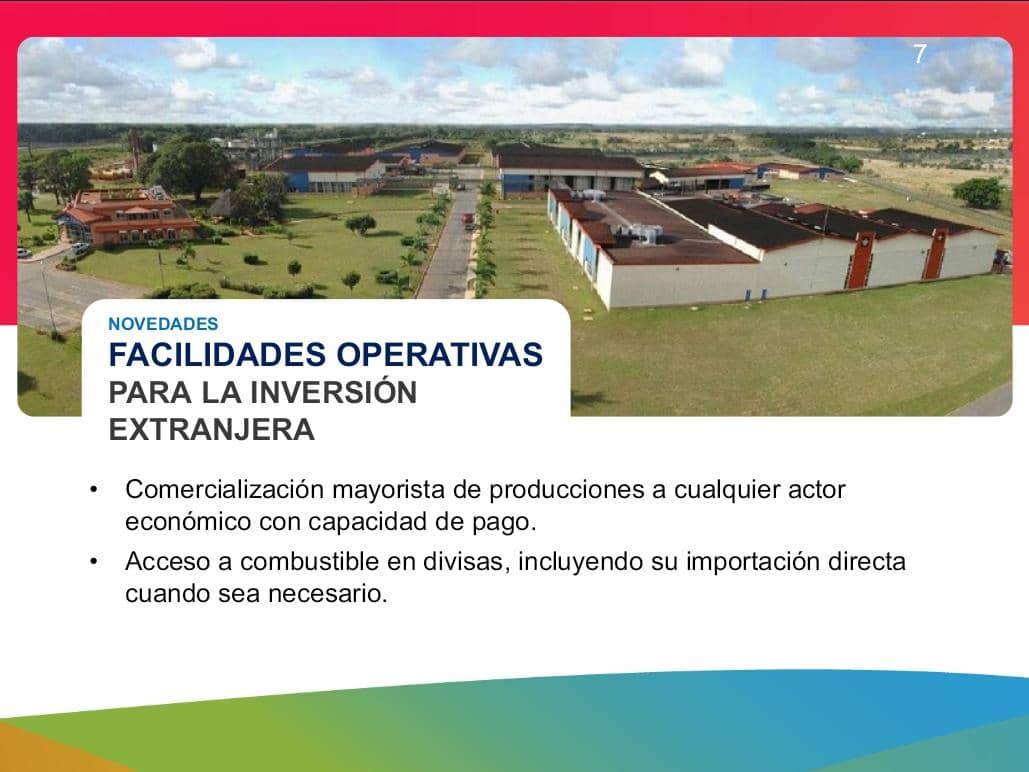 7

NOVEDADES

FACILIDADES OPERATIVAS

PARA LA INVERSIÓN EXTRANJERA

• Comercialización mayorista de producciones a cualquier actor económico con capacidad de pago.

• Acceso a combustible en divisas, incluyendo su importación directa cuando sea necesario.